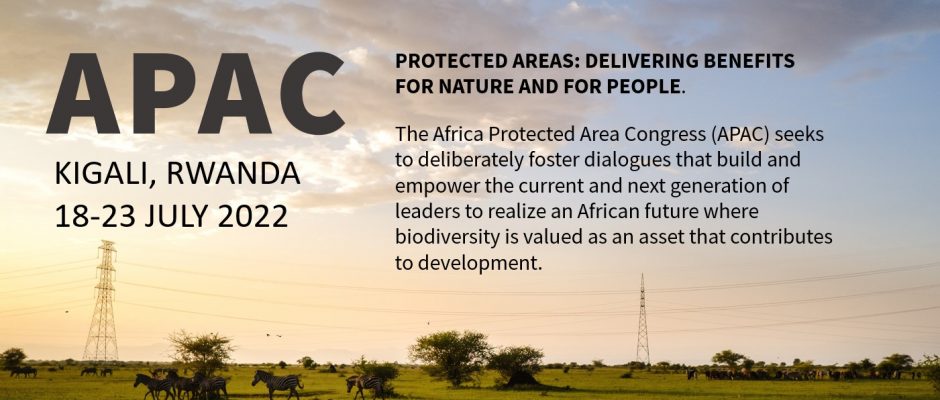 APAC

KIGALI, RWANDA
18-23 JULY 2022

PROTECTED AREAS: DELIVERING BENEFITS FOR NATURE AND FOR PEOPLE.

The Africa Protected Area Congress (APAC) seeks to deliberately foster dialogues that build and empower the current and next generation of leaders to realize an African future where biodiversity is valued as an asset that contributes to development.